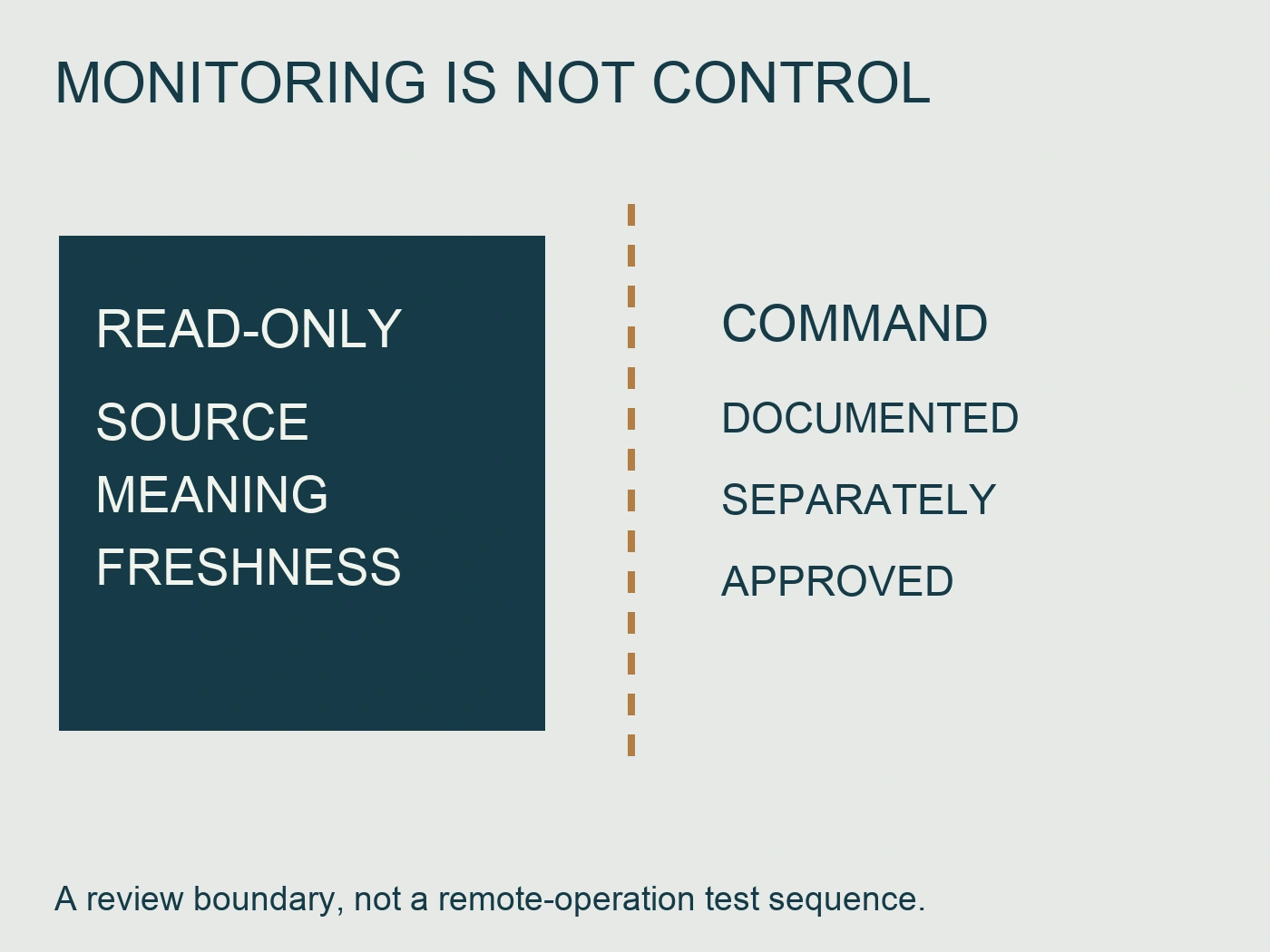 MONITORING IS NOT CONTROL

READ-ONLY

SOURCE
MEANING
FRESHNESS

COMMAND

DOCUMENTED
SEPARATELY
APPROVED

A review boundary, not a remote-operation test sequence.